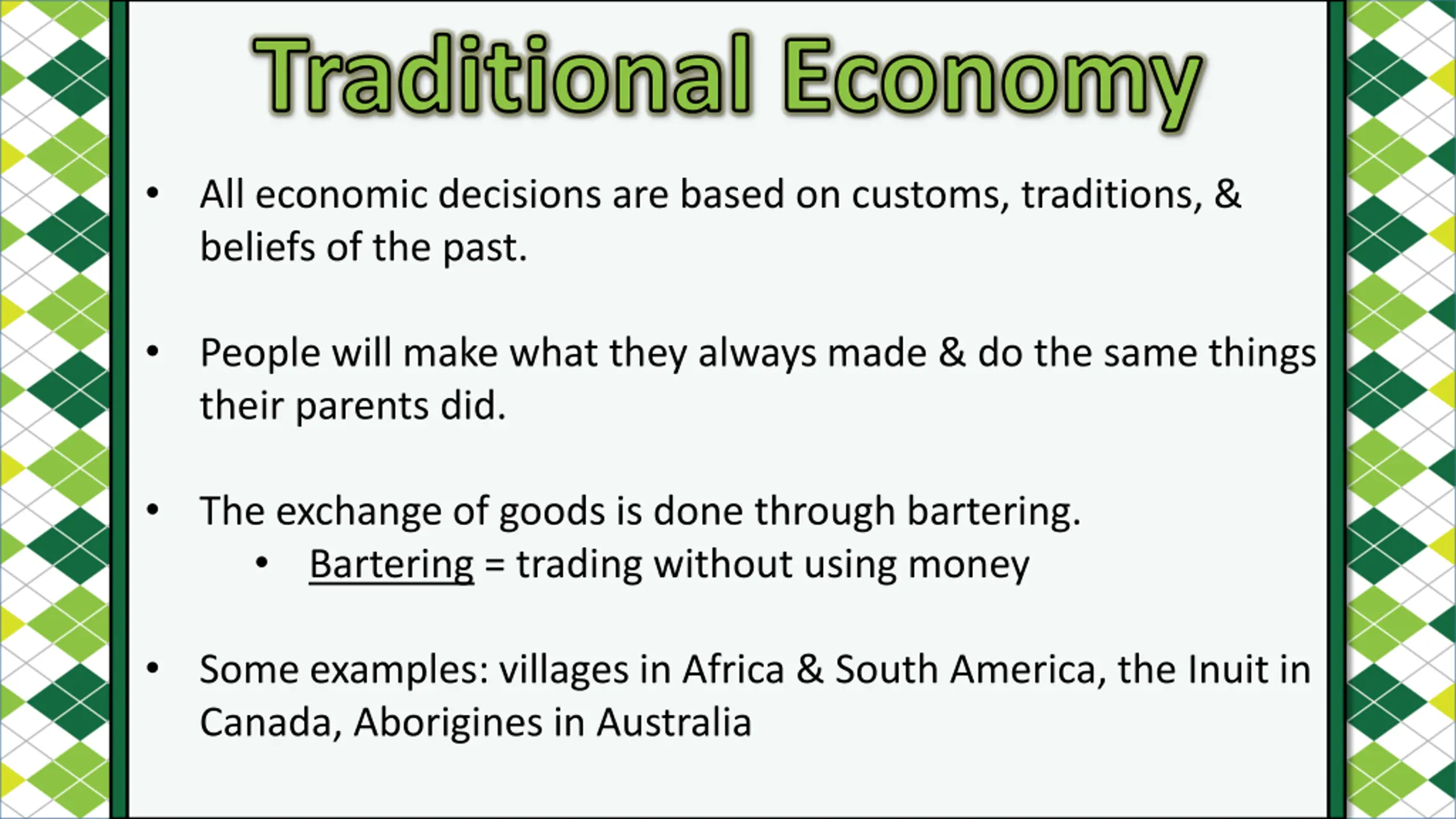 Traditional Economy

• All economic decisions are based on customs, traditions, & beliefs of the past.

• People will make what they always made & do the same things their parents did.

• The exchange of goods is done through bartering.
  • Bartering = trading without using money

• Some examples: villages in Africa & South America, the Inuit in Canada, Aborigines in Australia